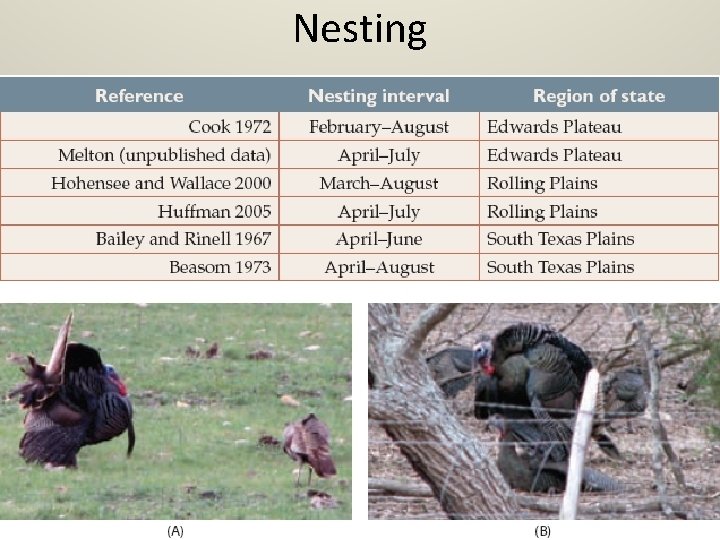 Nesting

| Reference | Nesting interval | Region of state |
|---|---|---|
| Cook 1972 | February–August | Edwards Plateau |
| Melton (unpublished data) | April–July | Edwards Plateau |
| Hohensee and Wallace 2000 | March–August | Rolling Plains |
| Huffman 2005 | April–July | Rolling Plains |
| Bailey and Rinell 1967 | April–June | South Texas Plains |
| Beasom 1973 | April–August | South Texas Plains |

(A)

(B)